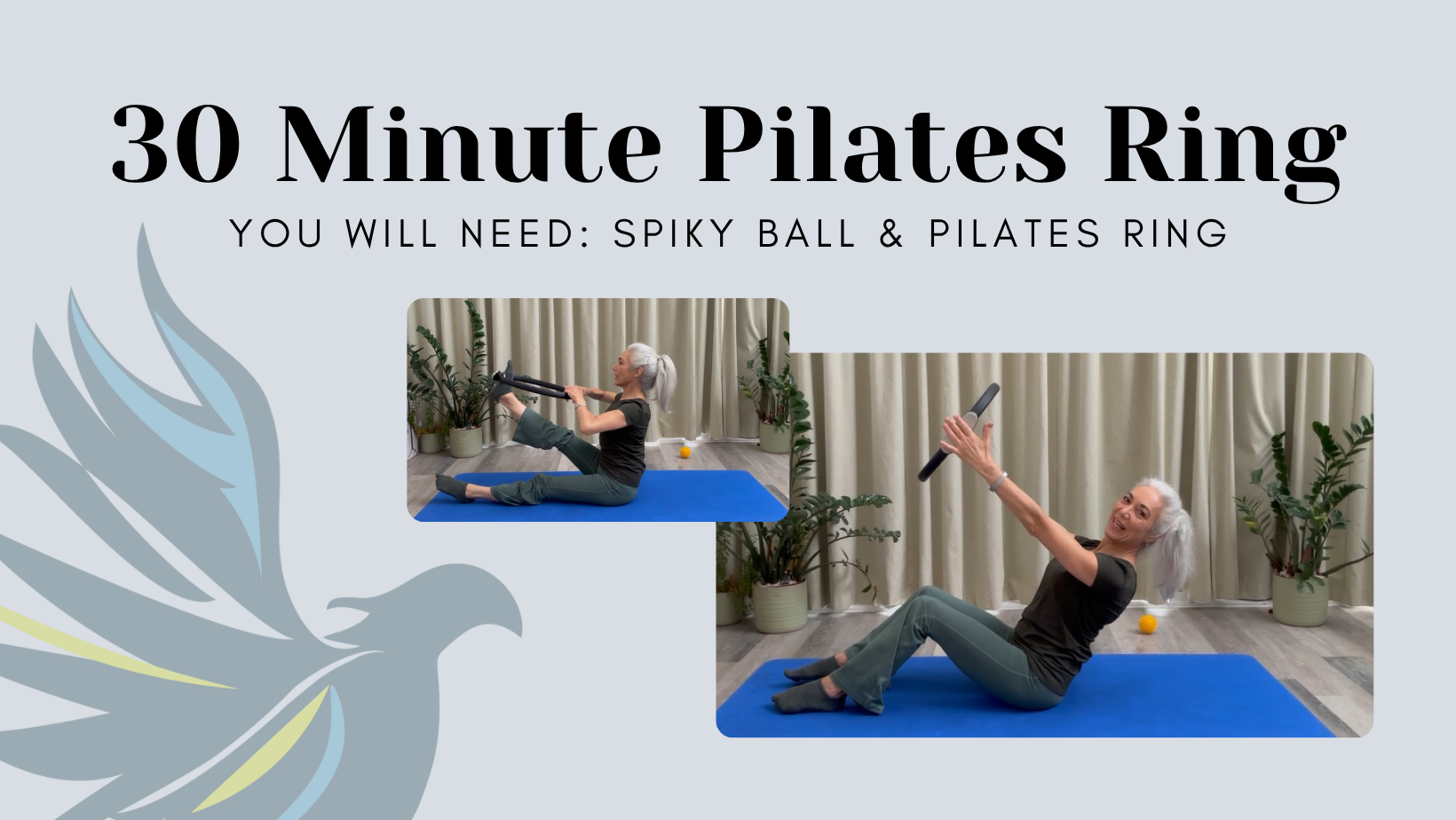 30 Minute Pilates Ring

YOU WILL NEED: SPIKY BALL & PILATES RING